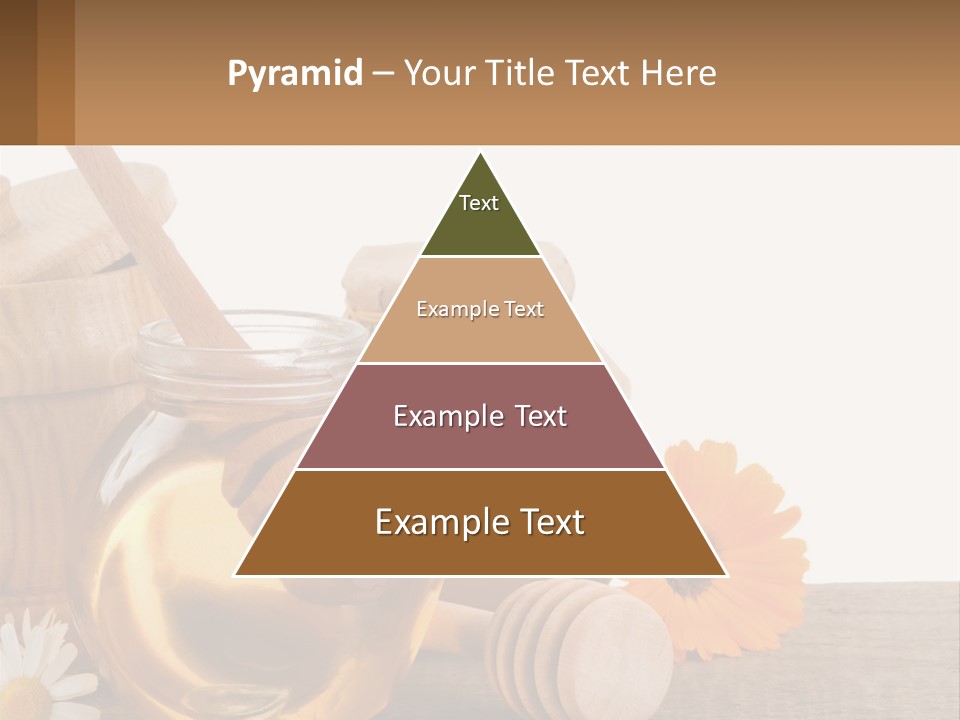 Pyramid – Your Title Text Here

Text

Example Text

Example Text

Example Text